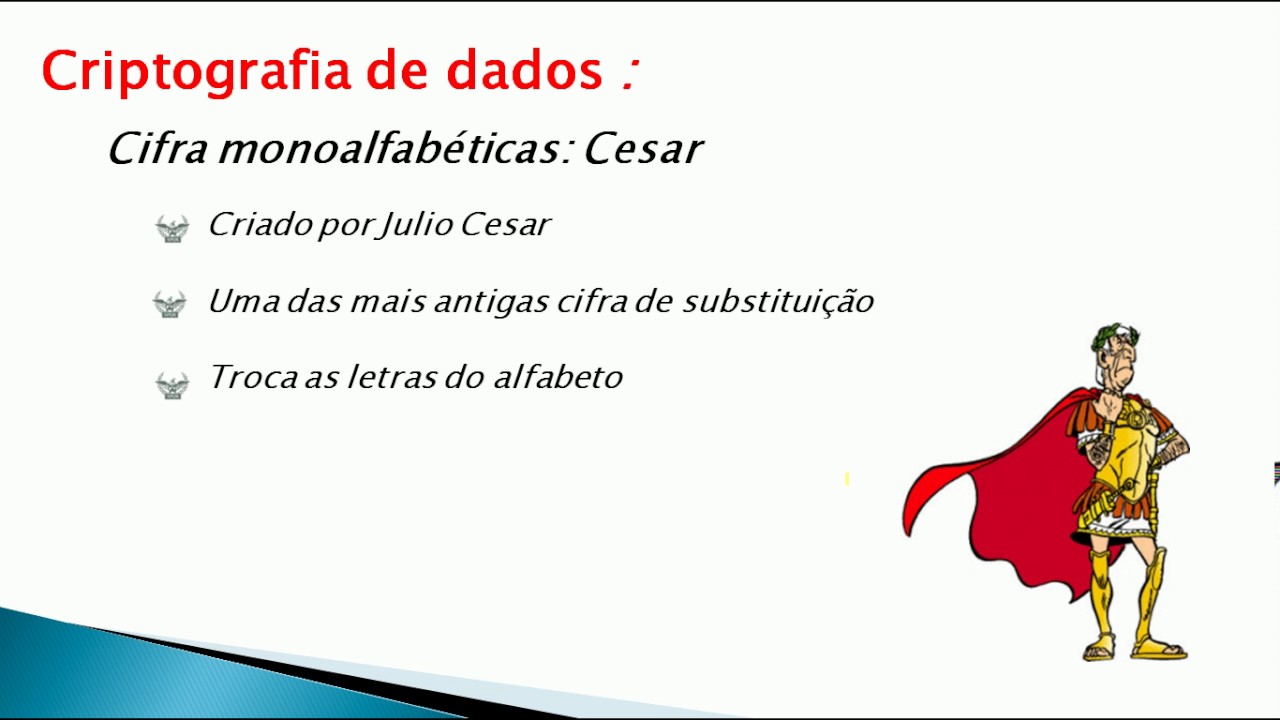 Criptografia de dados :

Cifra monoalfabéticas: Cesar

Criado por Julio Cesar

Uma das mais antigas cifra de substituição

Troca as letras do alfabeto